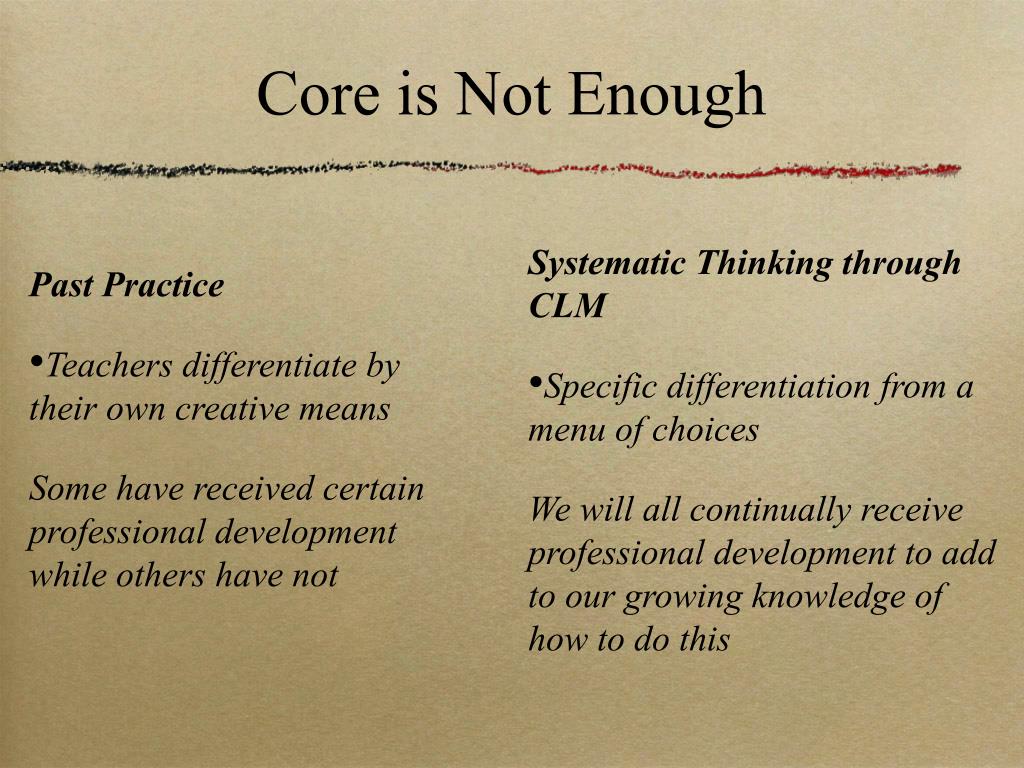 Core is Not Enough

Past Practice

•Teachers differentiate by their own creative means

Some have received certain professional development while others have not

Systematic Thinking through CLM

•Specific differentiation from a menu of choices

We will all continually receive professional development to add to our growing knowledge of how to do this